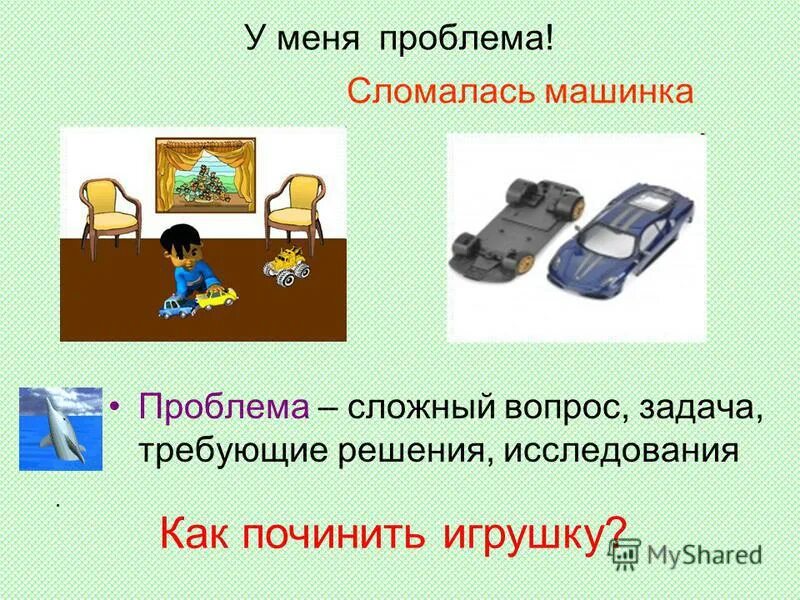 У меня проблема!

Сломалась машинка

• Проблема – сложный вопрос, задача, требующие решения, исследования

.

Как починить игрушку?

MyShared